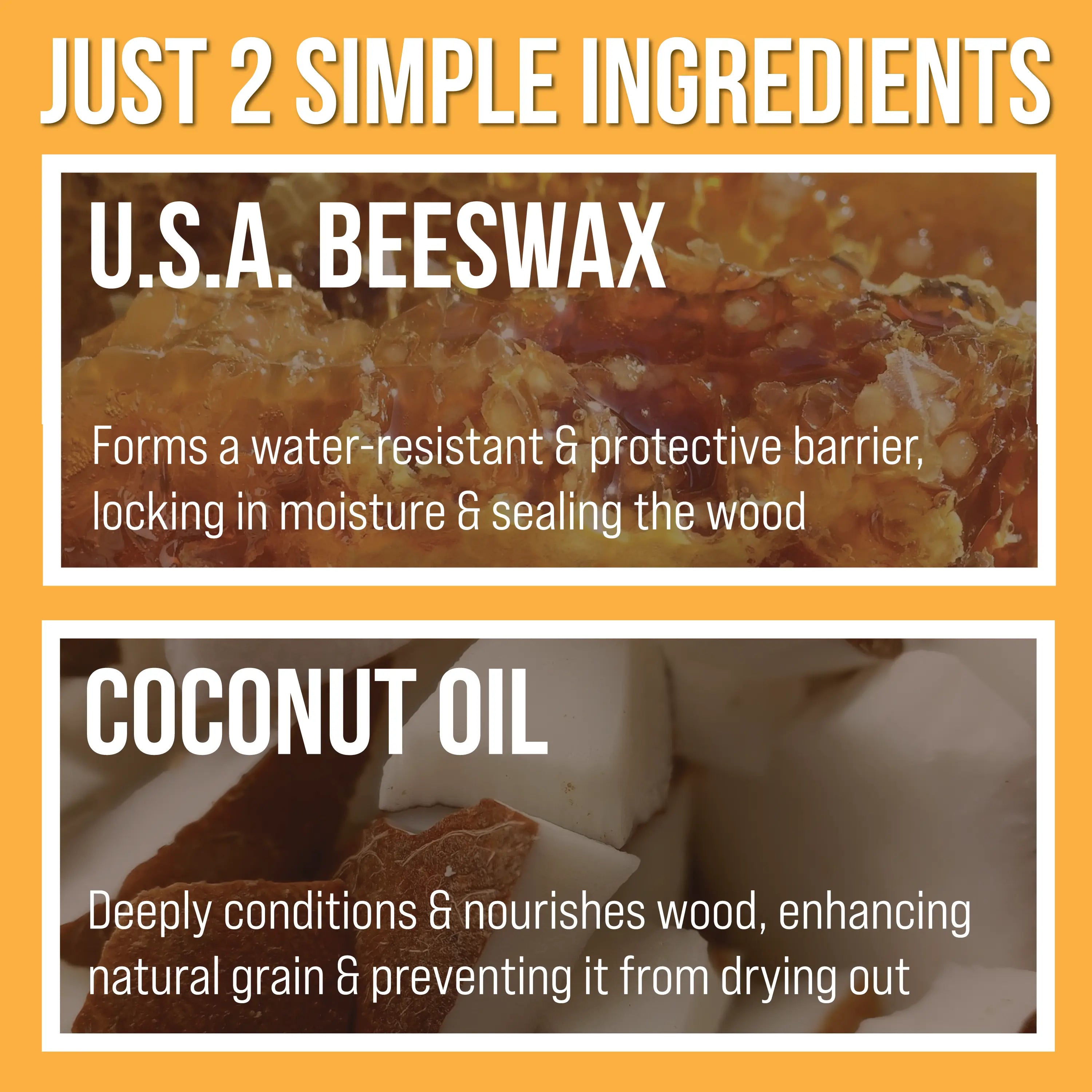 JUST 2 SIMPLE INGREDIENTS

U.S.A. BEESWAX

Forms a water-resistant & protective barrier, locking in moisture & sealing the wood

COCONUT OIL

Deeply conditions & nourishes wood, enhancing natural grain & preventing it from drying out